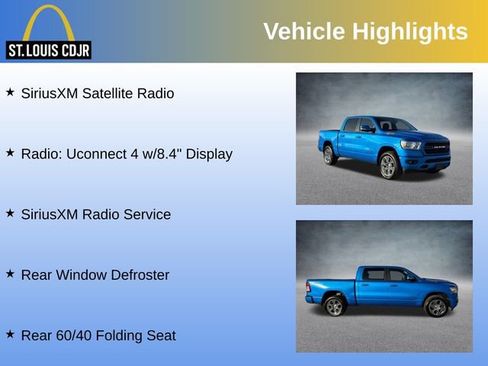 ST. LOUIS CDJR

Vehicle Highlights

★ SiriusXM Satellite Radio

★ Radio: Uconnect 4 w/8.4" Display

★ SiriusXM Radio Service

★ Rear Window Defroster

★ Rear 60/40 Folding Seat